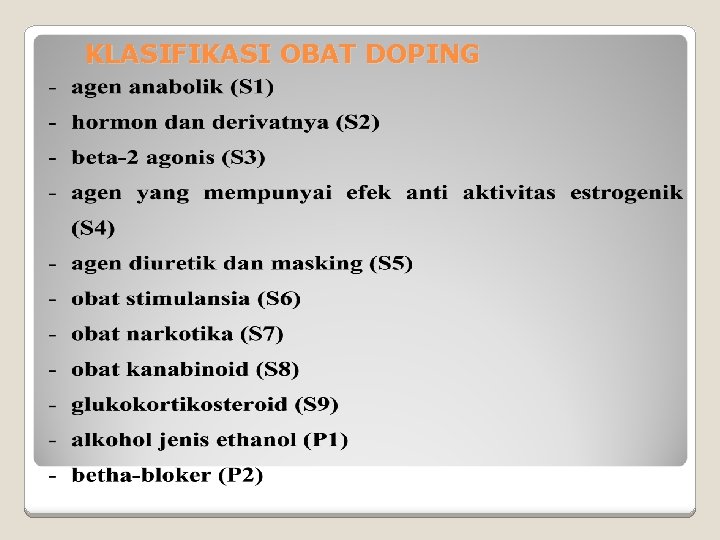 KLASIFIKASI OBAT DOPING

- agen anabolik (S1)
- hormon dan derivatnya (S2)
- beta-2 agonis (S3)
- agen yang mempunyai efek anti aktivitas estrogenik (S4)
- agen diuretik dan masking (S5)
- obat stimulansia (S6)
- obat narkotika (S7)
- obat kanabinoid (S8)
- glukokortikosteroid (S9)
- alkohol jenis ethanol (P1)
- betha-bloker (P2)